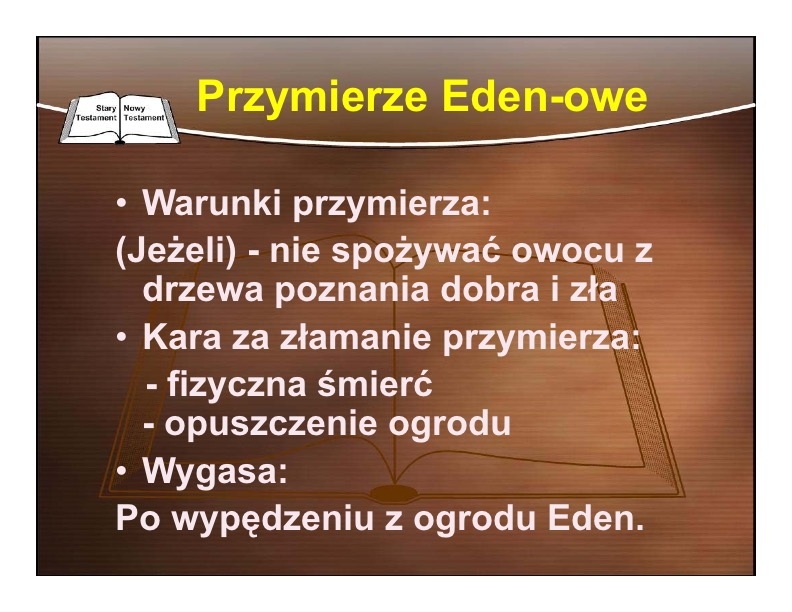 Stary Testament
Nowy Testament

Przymierze Eden-owe

• Warunki przymierza:
(Jeżeli) - nie spożywać owocu z drzewa poznania dobra i zła
• Kara za złamanie przymierza:
- fizyczna śmierć
- opuszczenie ogrodu
• Wygasa:
Po wypędzeniu z ogrodu Eden.